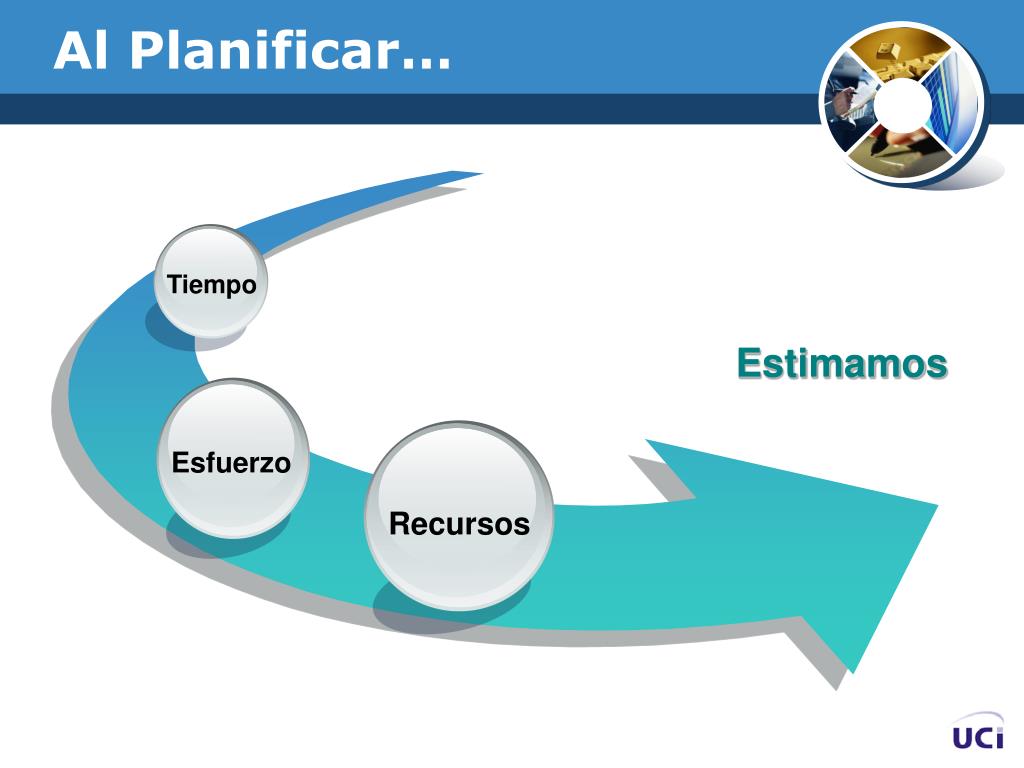 Al Planificar…

Tiempo

Esfuerzo

Recursos

Estimamos

UCI